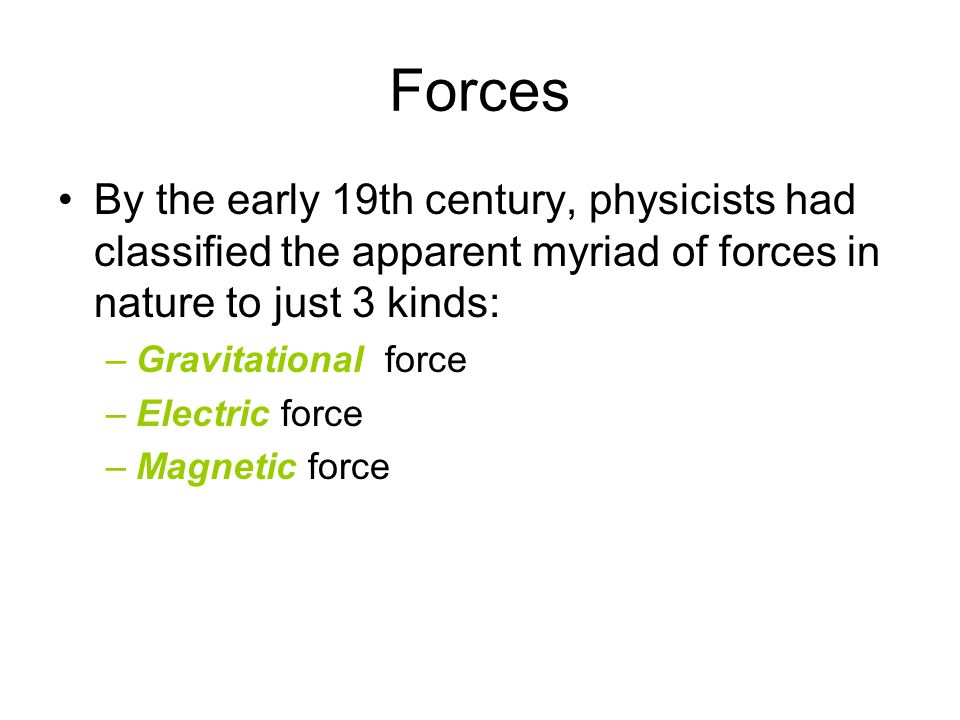 Forces

• By the early 19th century, physicists had classified the apparent myriad of forces in nature to just 3 kinds:
– Gravitational force
– Electric force
– Magnetic force